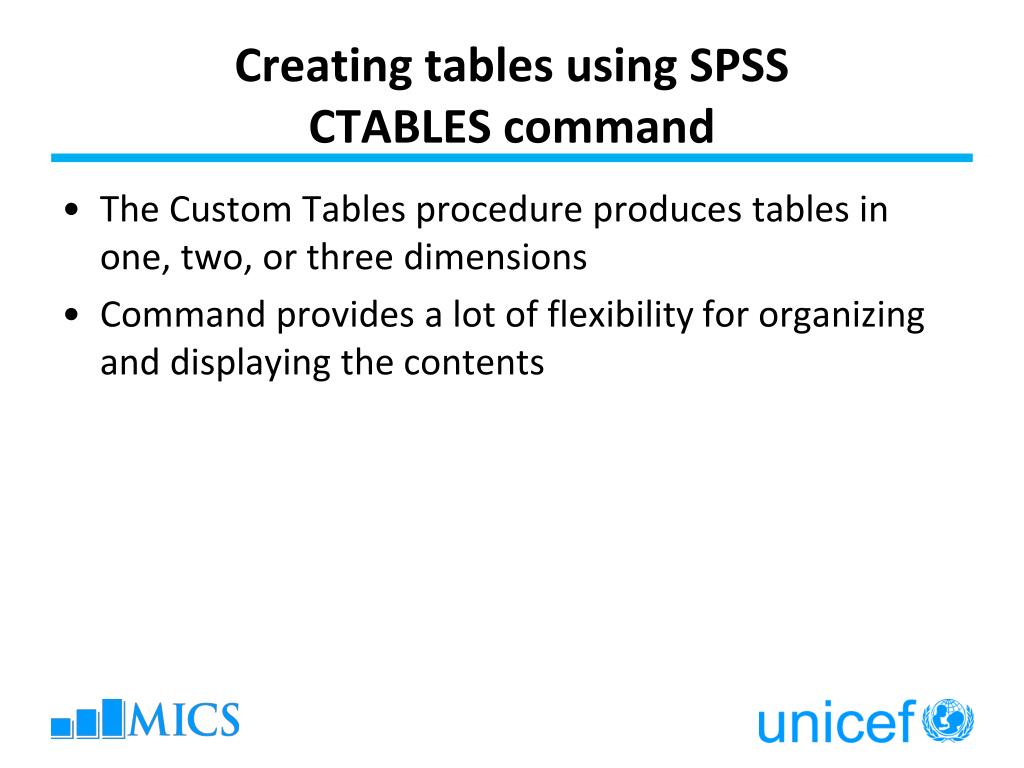 Creating tables using SPSS CTABLES command

• The Custom Tables procedure produces tables in one, two, or three dimensions
• Command provides a lot of flexibility for organizing and displaying the contents

MICS

unicef